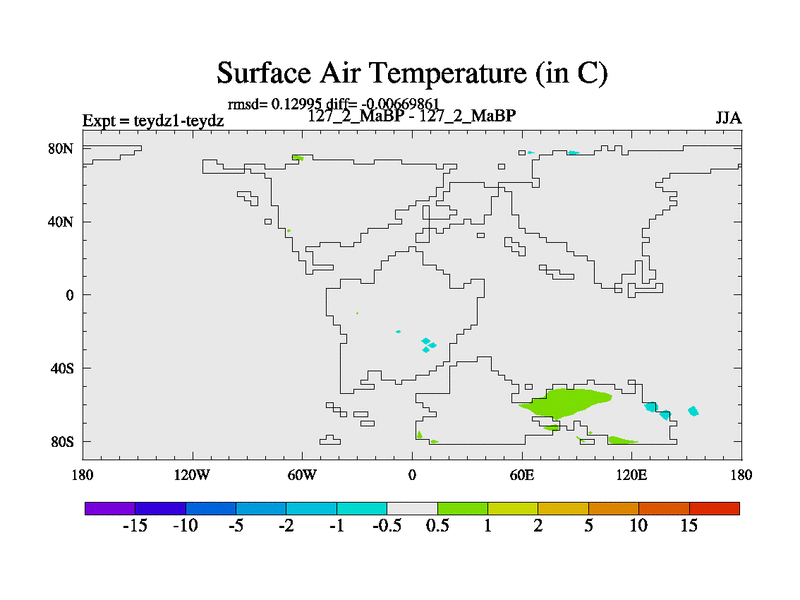 Surface Air Temperature (in C)

rmsd= 0.12995 diff= -0.00669861

Expt = teydz1-teydz

127_2_MaBP - 127_2_MaBP

JJA

80N
40N
0
40S
80S

180
120W
60W
0
60E
120E
180

-15
-10
-5
-2
-1
-0.5
0.5
1
2
5
10
15